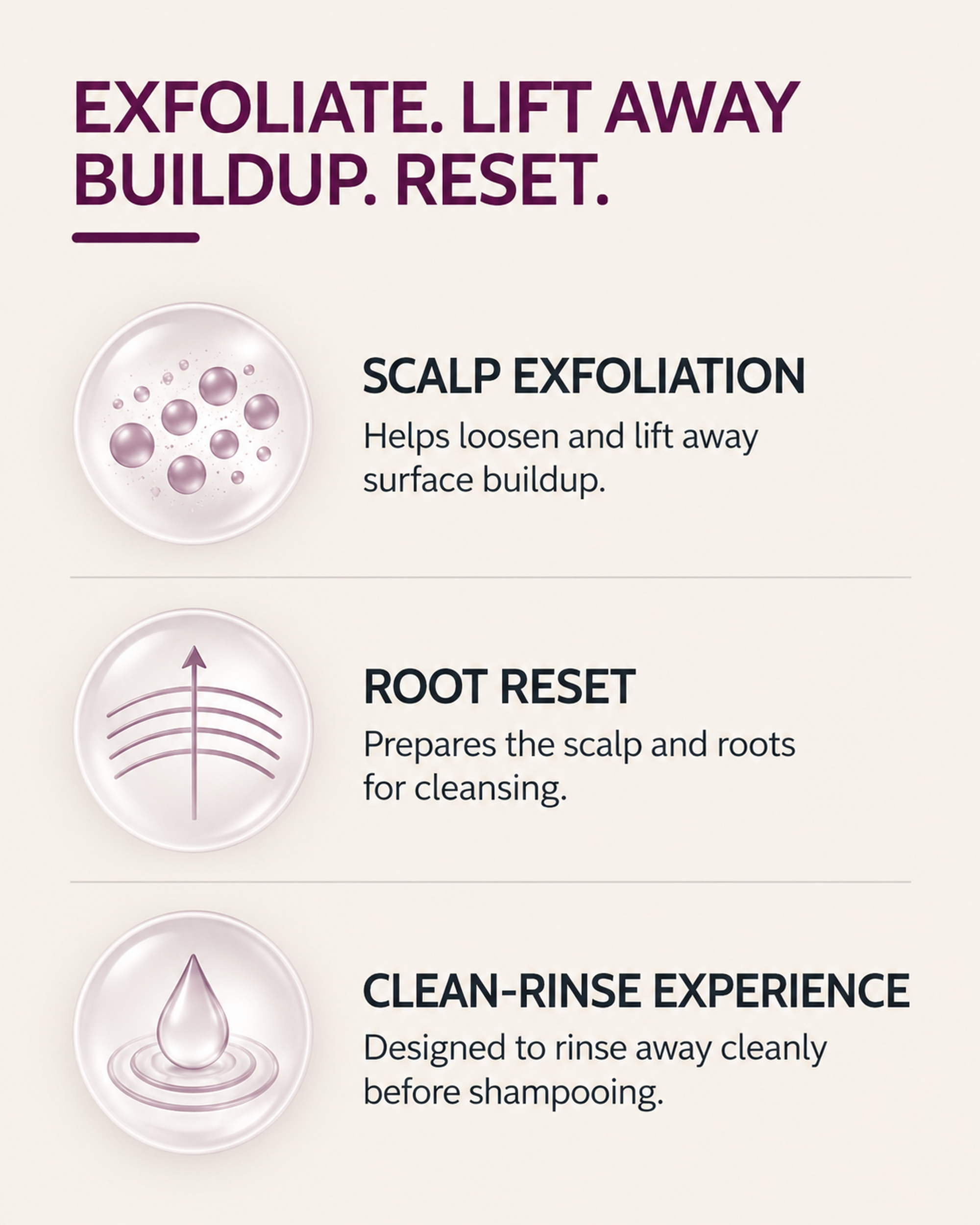 EXFOLIATE. LIFT AWAY BUILDUP. RESET.

SCALP EXFOLIATION

Helps loosen and lift away surface buildup.

ROOT RESET

Prepares the scalp and roots for cleansing.

CLEAN-RINSE EXPERIENCE

Designed to rinse away cleanly before shampooing.